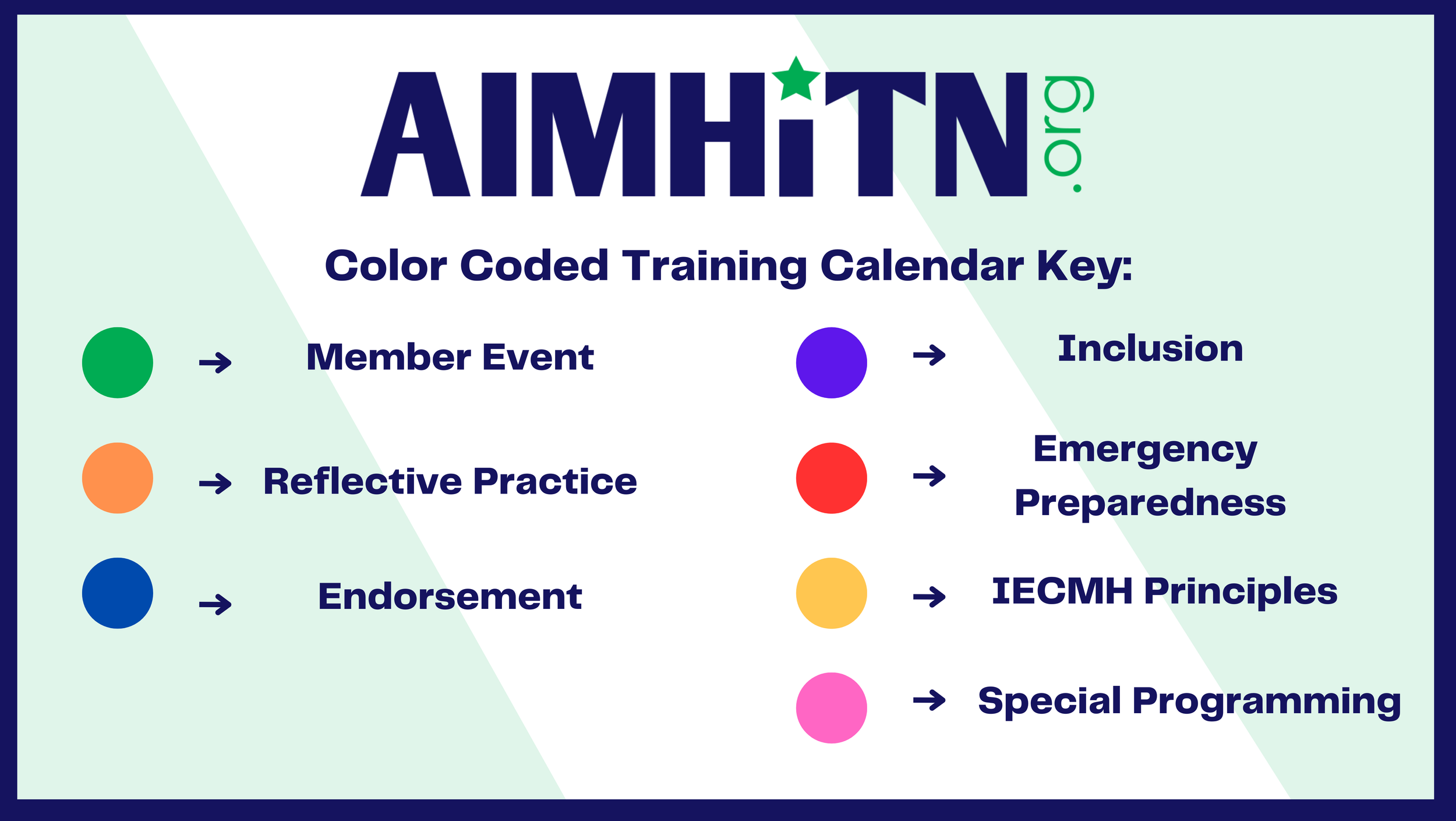 AIMHiTN.org

Color Coded Training Calendar Key:

→ Member Event

→ Reflective Practice

→ Endorsement

→ Inclusion

→ Emergency Preparedness

→ IECMH Principles

→ Special Programming